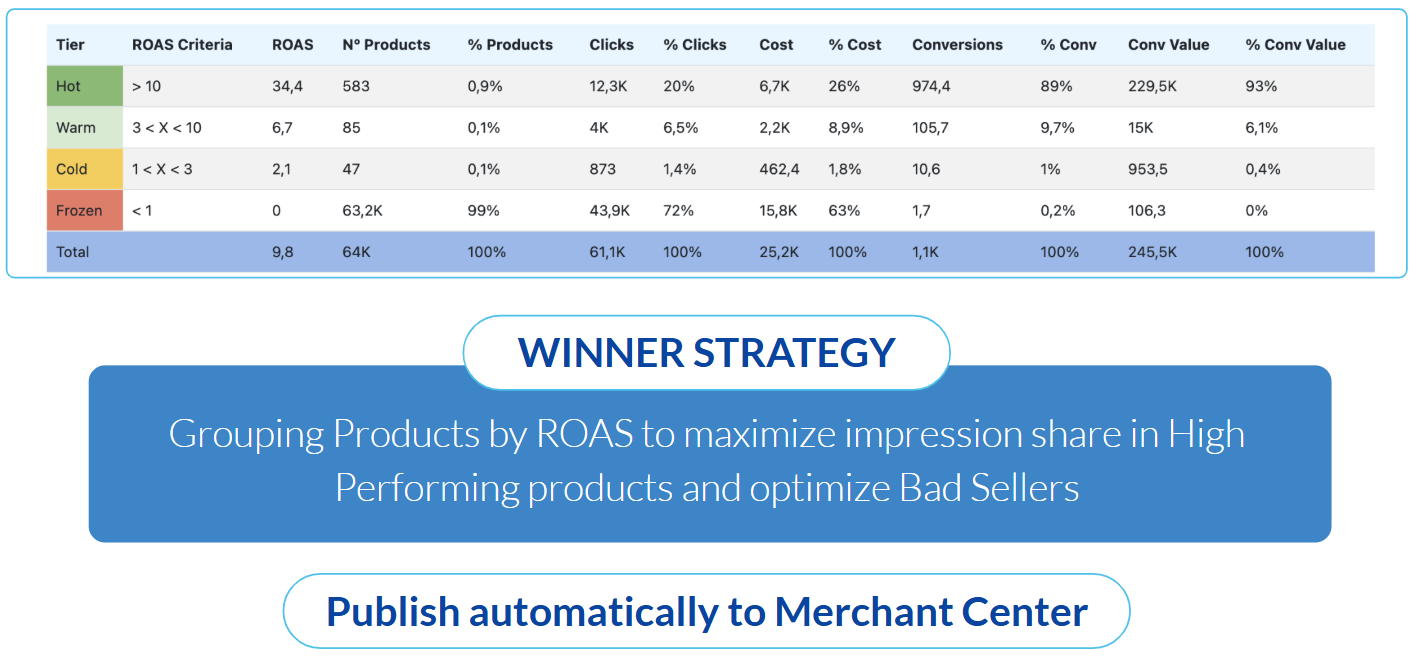 | Tier | ROAS Criteria | ROAS | Nº Products | % Products | Clicks | % Clicks | Cost | % Cost | Conversions | % Conv | Conv Value | % Conv Value |
|---|---|---|---|---|---|---|---|---|---|---|---|---|
| Hot | > 10 | 34,4 | 583 | 0,9% | 12,3K | 20% | 6,7K | 26% | 974,4 | 89% | 229,5K | 93% |
| Warm | 3 < X < 10 | 6,7 | 85 | 0,1% | 4K | 6,5% | 2,2K | 8,9% | 105,7 | 9,7% | 15K | 6,1% |
| Cold | 1 < X < 3 | 2,1 | 47 | 0,1% | 873 | 1,4% | 462,4 | 1,8% | 10,6 | 1% | 953,5 | 0,4% |
| Frozen | < 1 | 0 | 63,2K | 99% | 43,9K | 72% | 15,8K | 63% | 1,7 | 0,2% | 106,3 | 0% |
| Total | | 9,8 | 64K | 100% | 61,1K | 100% | 25,2K | 100% | 1,1K | 100% | 245,5K | 100% |

WINNER STRATEGY

Grouping Products by ROAS to maximize impression share in High Performing products and optimize Bad Sellers

Publish automatically to Merchant Center